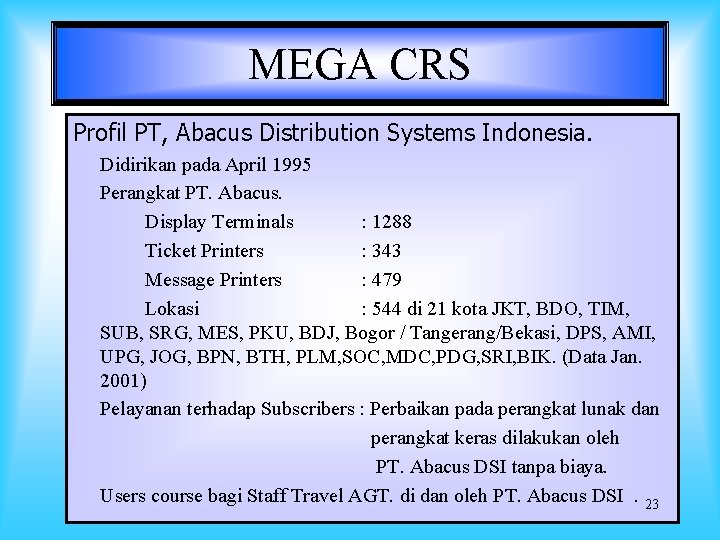 MEGA CRS

Profil PT, Abacus Distribution Systems Indonesia.

Didirikan pada April 1995

Perangkat PT. Abacus.

Display Terminals : 1288

Ticket Printers : 343

Message Printers : 479

Lokasi : 544 di 21 kota JKT, BDO, TIM, SUB, SRG, MES, PKU, BDJ, Bogor / Tangerang/Bekasi, DPS, AMI, UPG, JOG, BPN, BTH, PLM,SOC,MDC,PDG,SRI,BIK. (Data Jan. 2001)

Pelayanan terhadap Subscribers : Perbaikan pada perangkat lunak dan perangkat keras dilakukan oleh PT. Abacus DSI tanpa biaya.

Users course bagi Staff Travel AGT. di dan oleh PT. Abacus DSI .

23